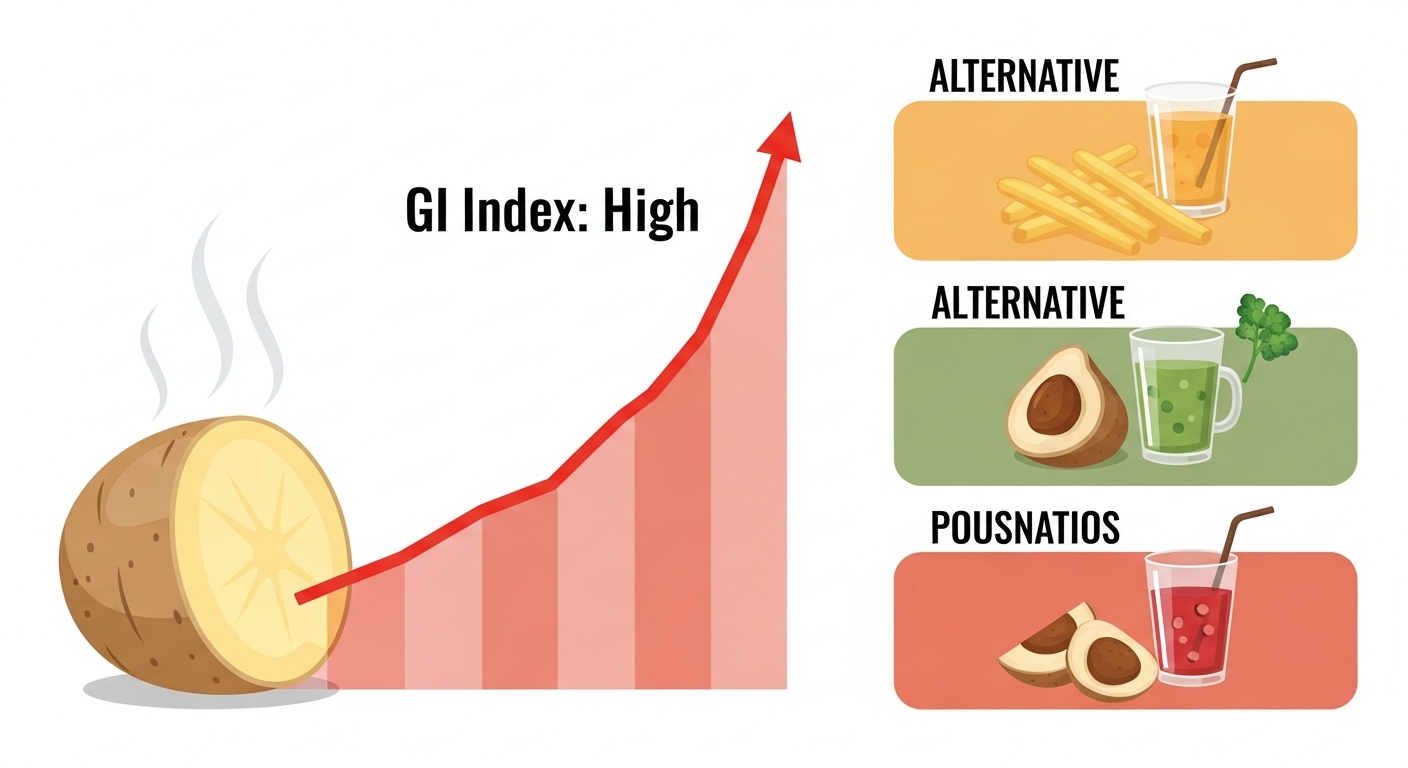 GI Index: High

ALTERNATIVE

ALTERNATIVE

POUSNATIOS